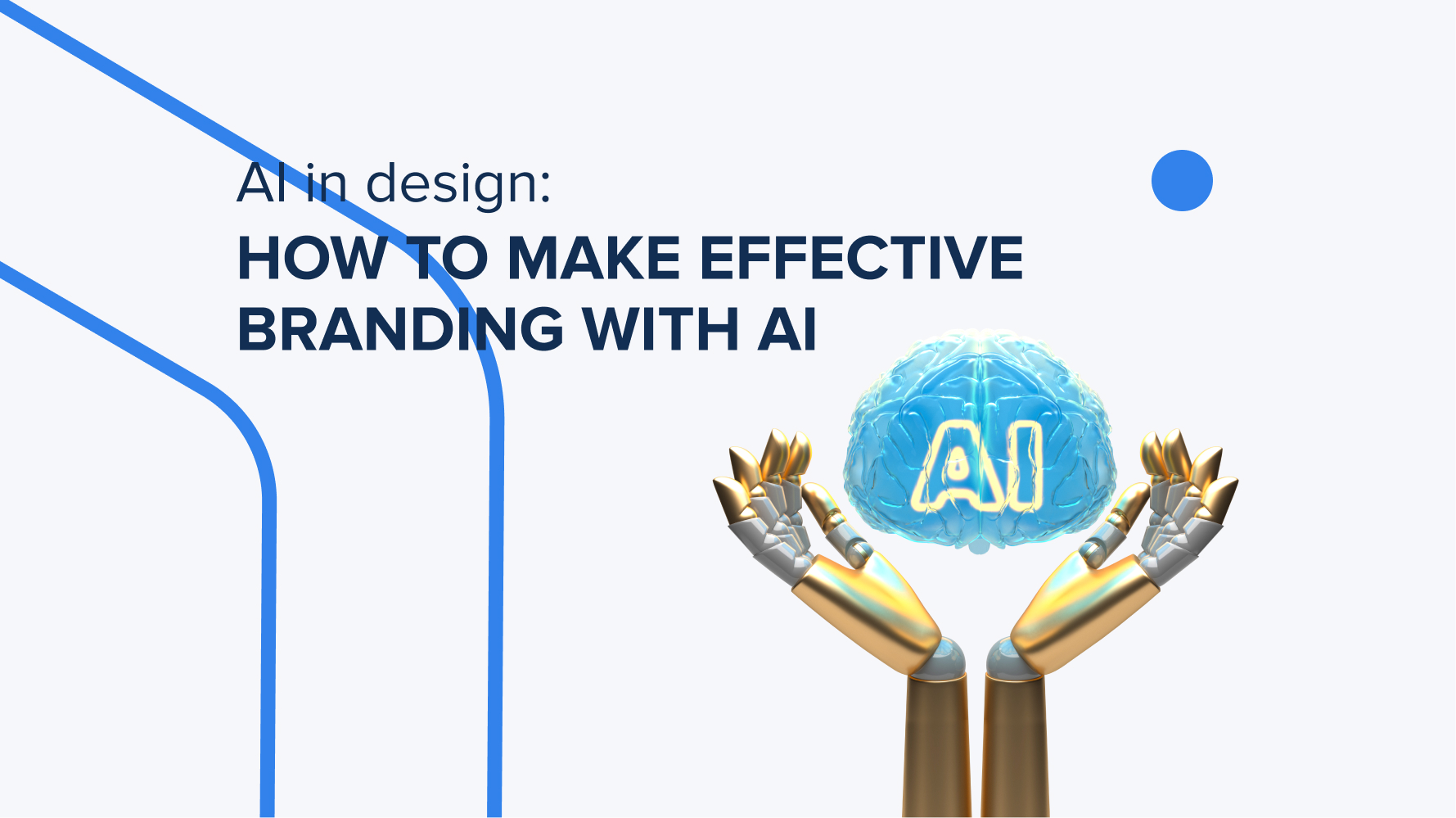 AI in design:
HOW TO MAKE EFFECTIVE BRANDING WITH AI

AI